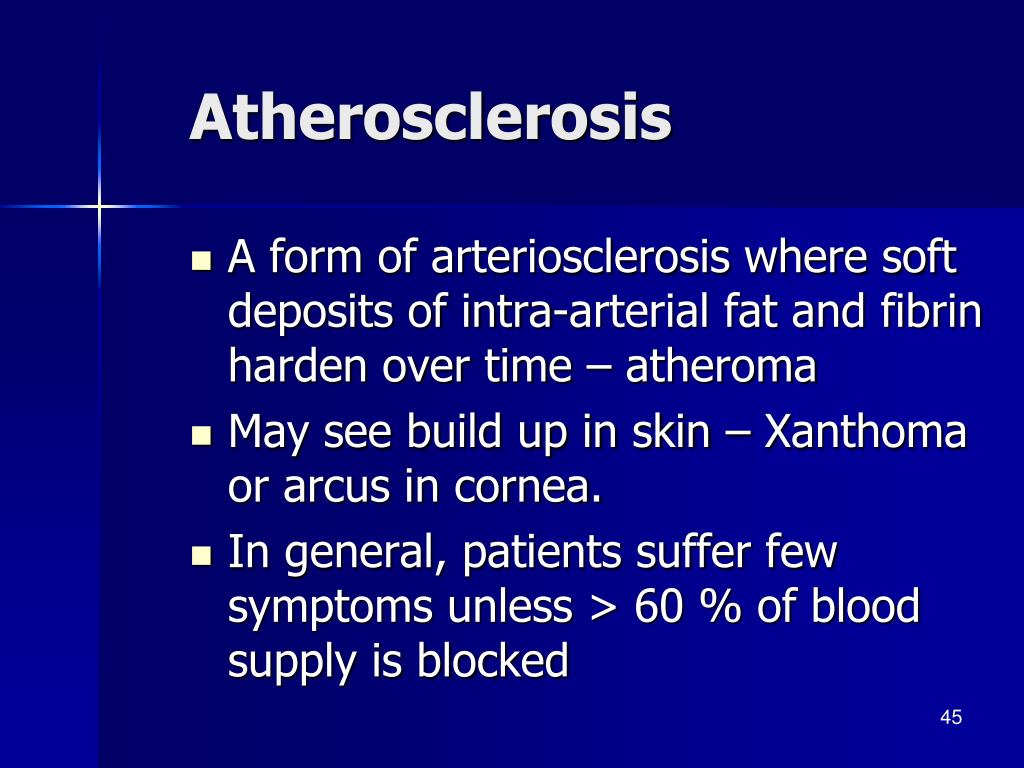 Atherosclerosis

- A form of arteriosclerosis where soft deposits of intra-arterial fat and fibrin harden over time – atheroma
- May see build up in skin – Xanthoma or arcus in cornea.
- In general, patients suffer few symptoms unless > 60 % of blood supply is blocked

45